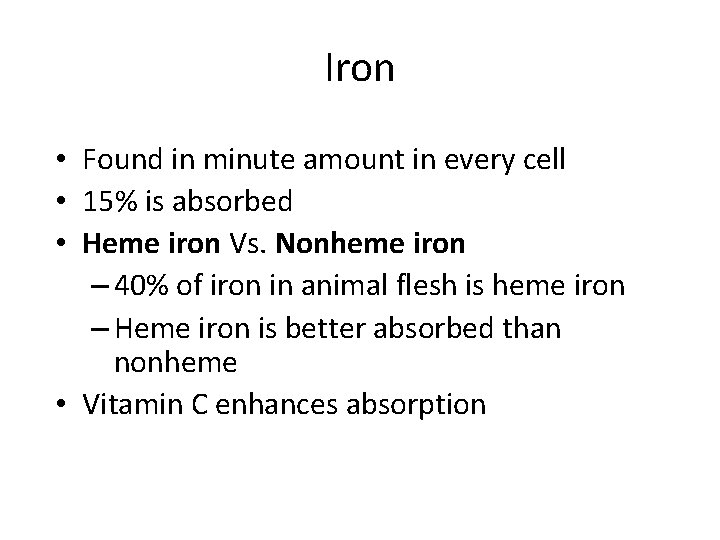 Iron

• Found in minute amount in every cell
• 15% is absorbed
• Heme iron Vs. Nonheme iron
– 40% of iron in animal flesh is heme iron
– Heme iron is better absorbed than nonheme
• Vitamin C enhances absorption